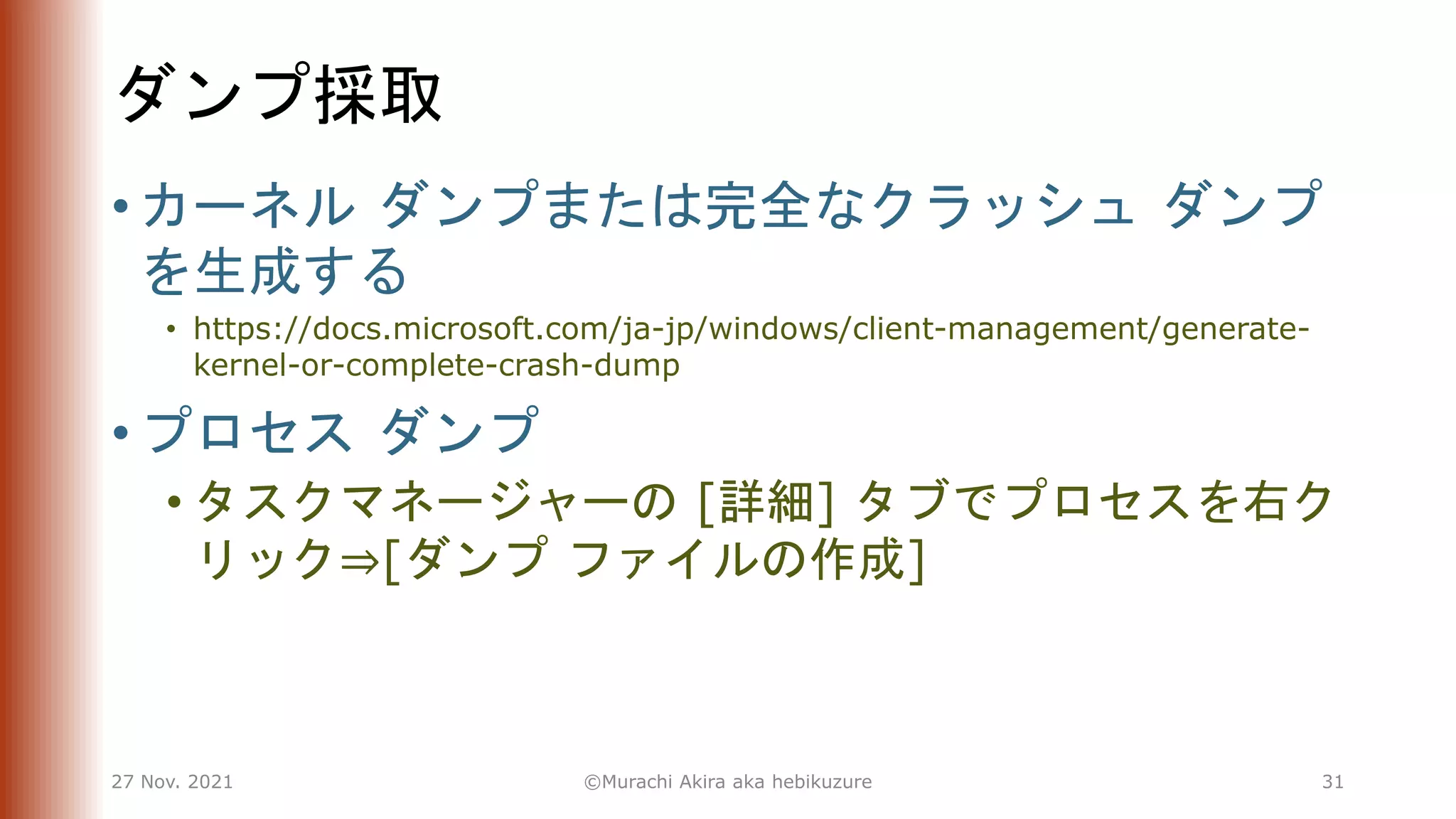 ダンプ採取

• カーネル ダンプまたは完全なクラッシュ ダンプを生成する
  • https://docs.microsoft.com/ja-jp/windows/client-management/generate-kernel-or-complete-crash-dump
• プロセス ダンプ
  • タスクマネージャーの [詳細] タブでプロセスを右クリック⇒[ダンプ ファイルの作成]

27 Nov. 2021

©Murachi Akira aka hebikuzure

31